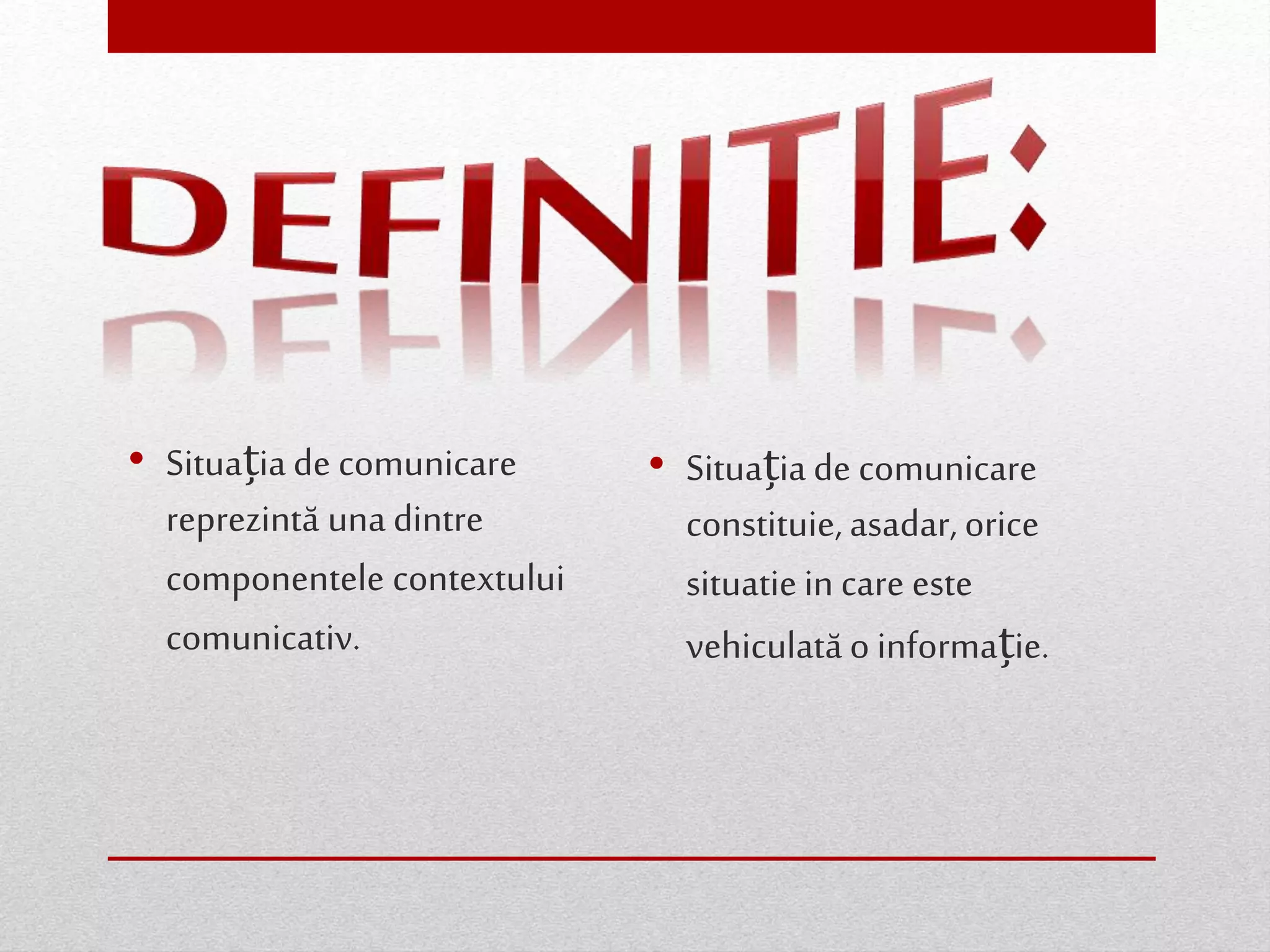 DEFINITIE:

• Situaţia de comunicare reprezintă una dintre componentele contextului comunicativ.

• Situaţia de comunicare constituie, asadar, orice situatie in care este vehiculată o informaţie.